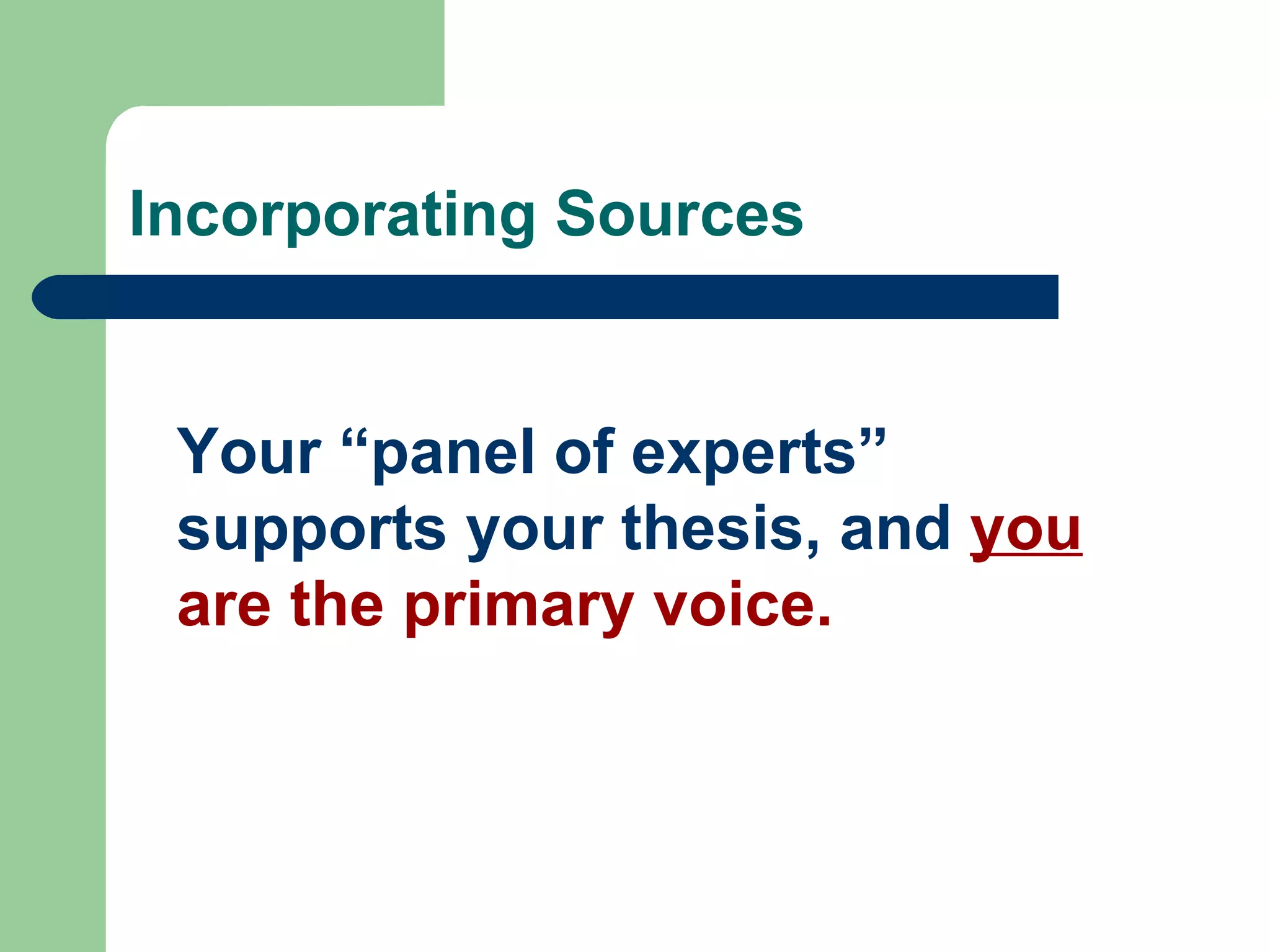 Incorporating Sources

Your “panel of experts” supports your thesis, and you are the primary voice.